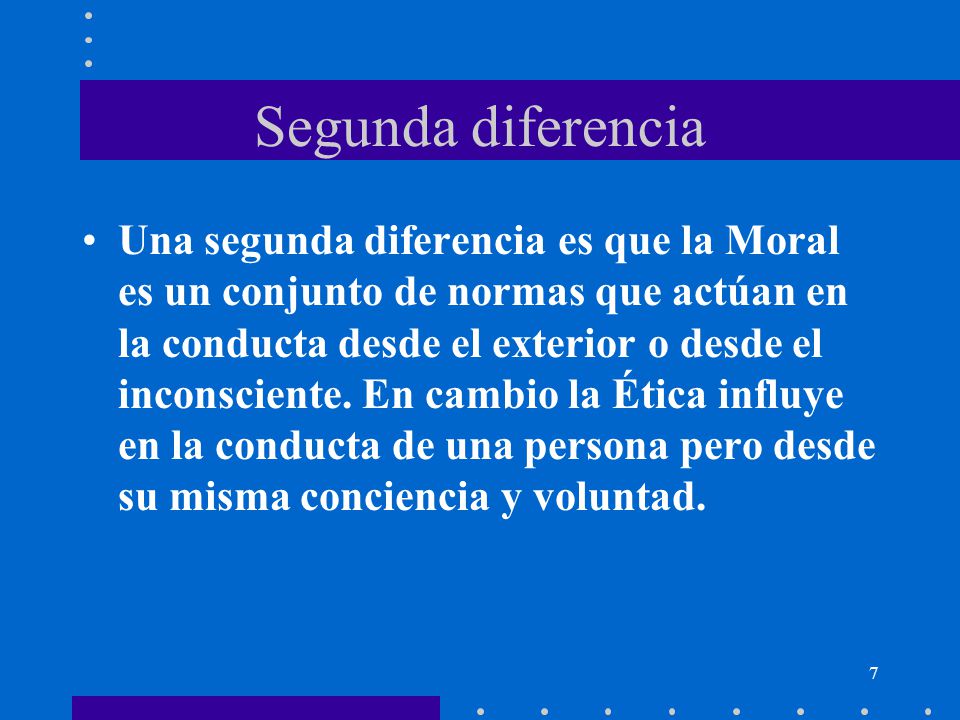 Segunda diferencia

• Una segunda diferencia es que la Moral es un conjunto de normas que actúan en la conducta desde el exterior o desde el inconsciente. En cambio la Ética influye en la conducta de una persona pero desde su misma conciencia y voluntad.

7